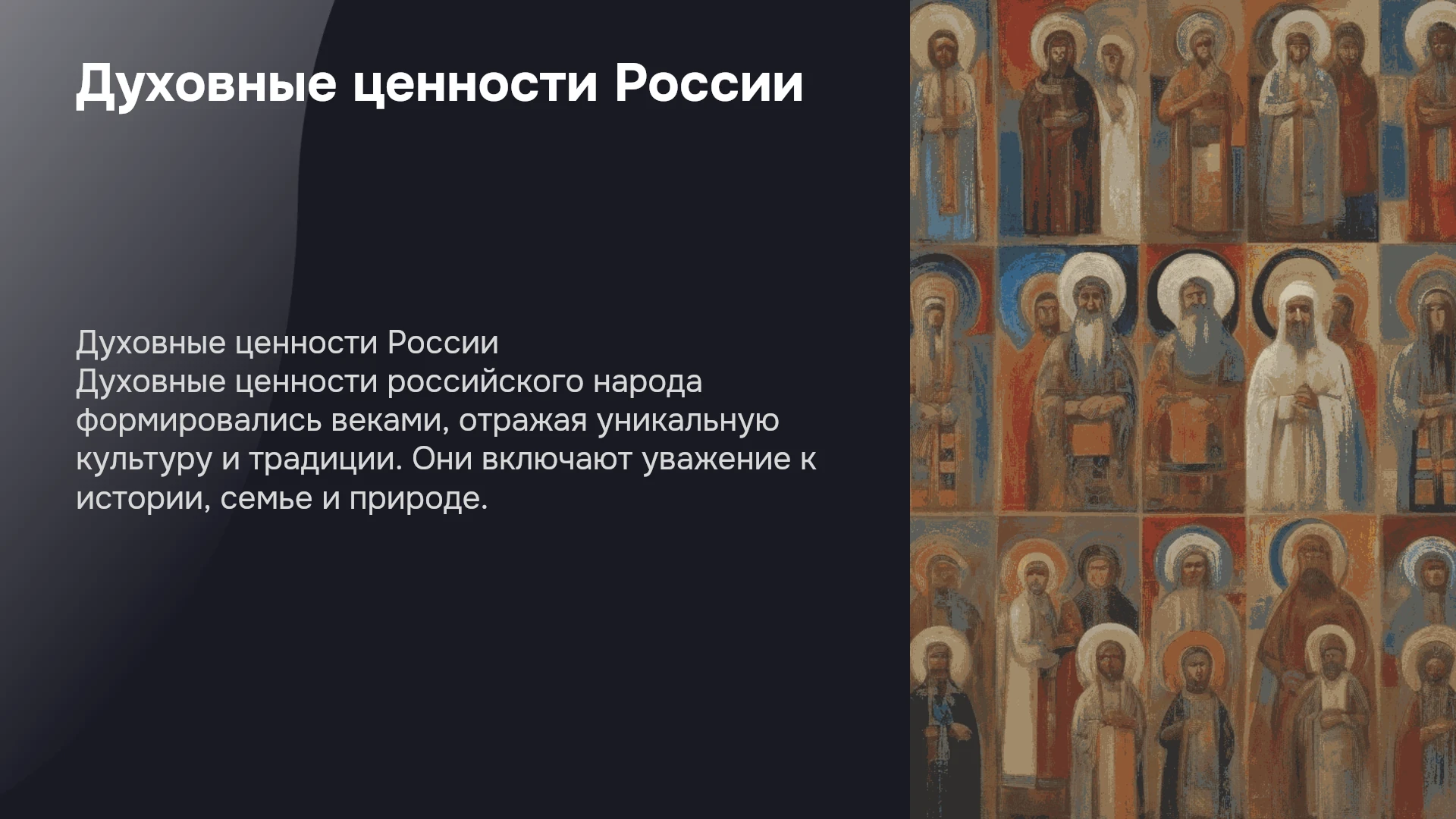 Духовные ценности России

Духовные ценности России
Духовные ценности российского народа формировались веками, отражая уникальную культуру и традиции. Они включают уважение к истории, семье и природе.